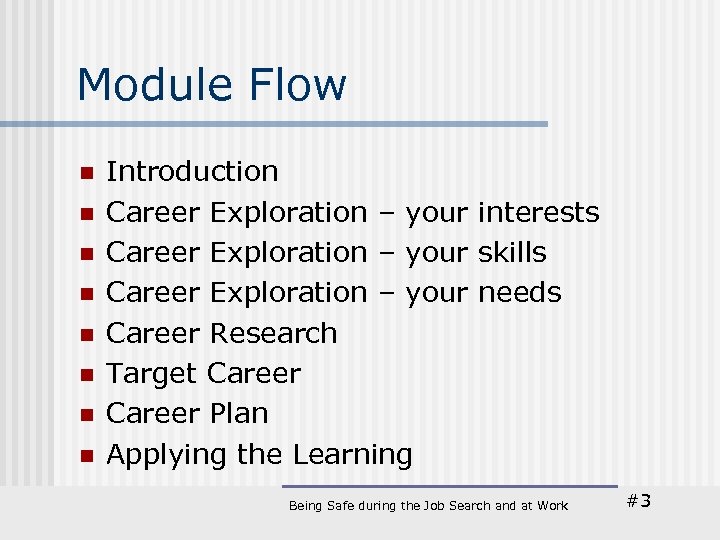 Module Flow

- Introduction
- Career Exploration – your interests
- Career Exploration – your skills
- Career Exploration – your needs
- Career Research
- Target Career
- Career Plan
- Applying the Learning

Being Safe during the Job Search and at Work

#3